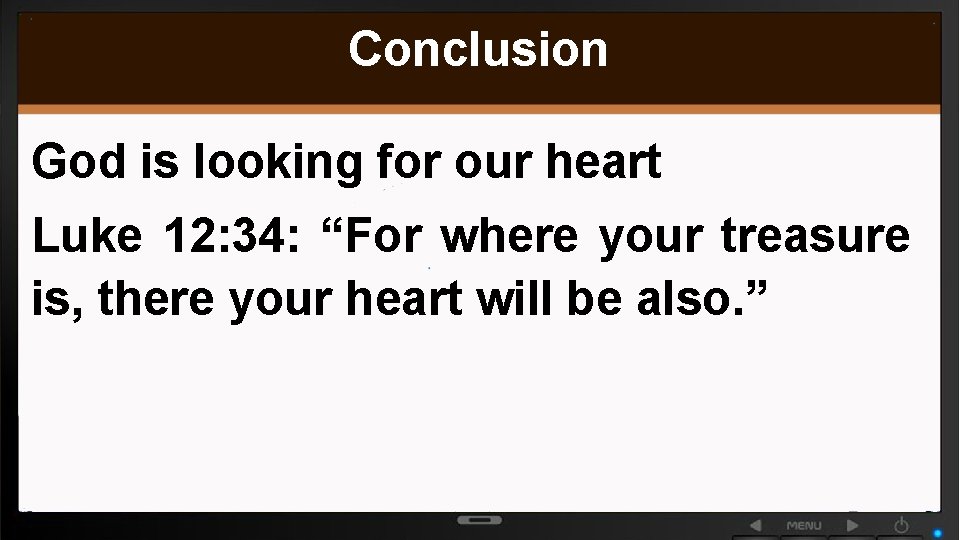 Conclusion

God is looking for our heart

Luke 12:34: “For where your treasure is, there your heart will be also.”

MENU